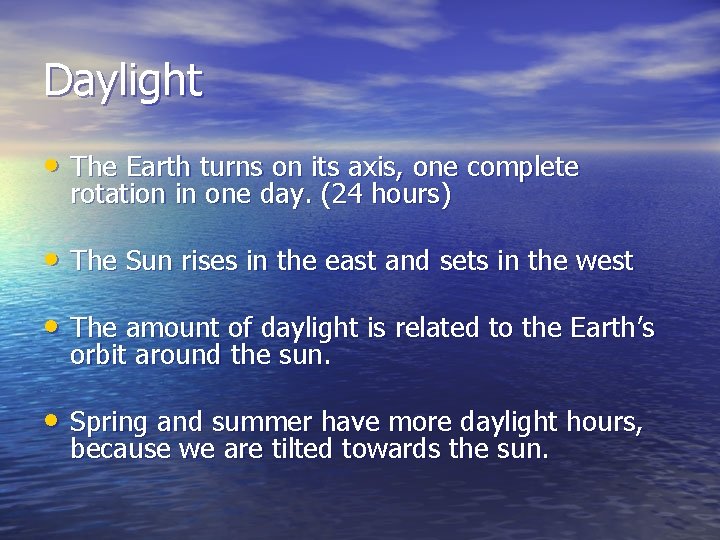 Daylight

• The Earth turns on its axis, one complete rotation in one day. (24 hours)

• The Sun rises in the east and sets in the west

• The amount of daylight is related to the Earth's orbit around the sun.

• Spring and summer have more daylight hours, because we are tilted towards the sun.